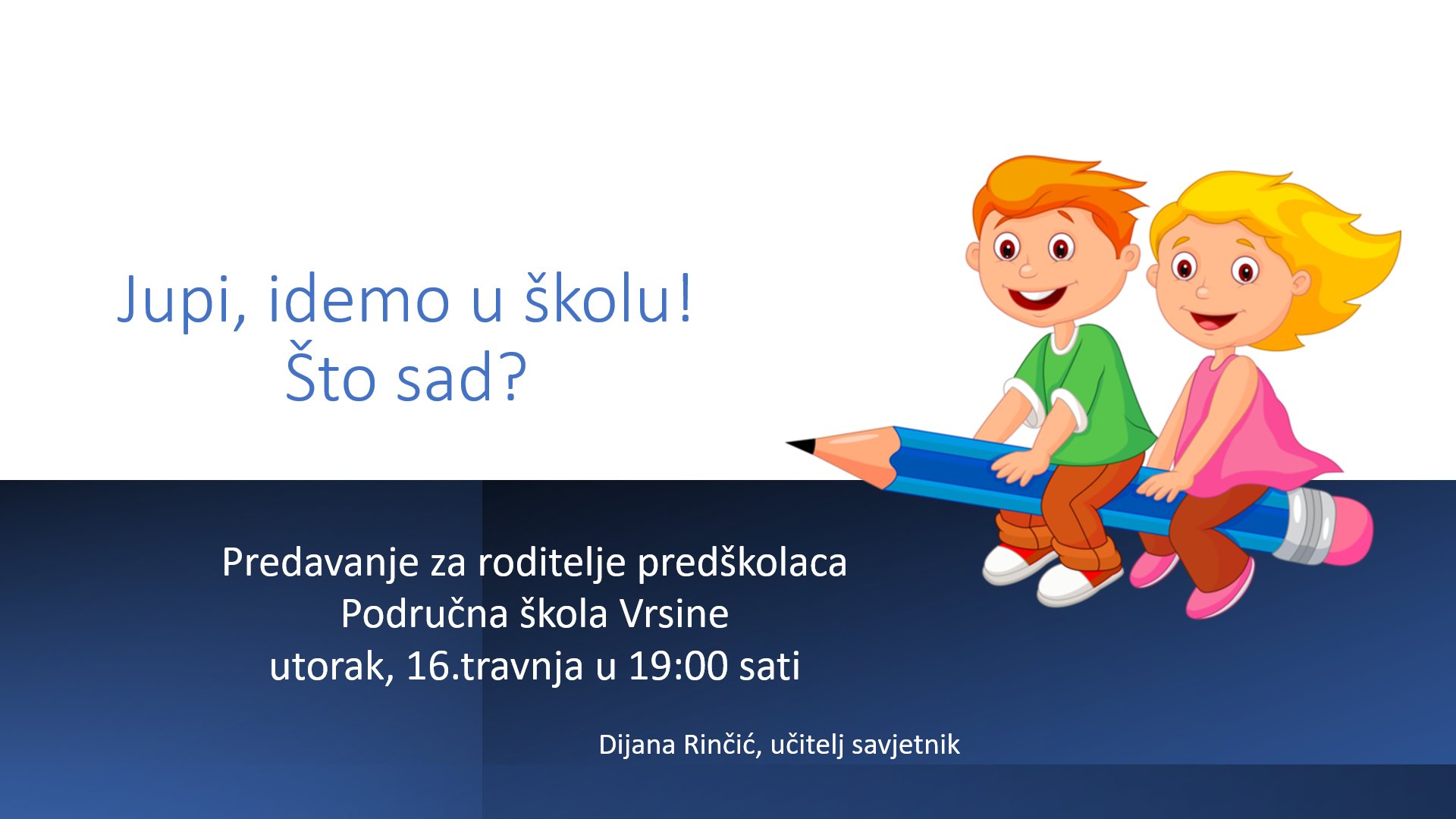 Jupi, idemo u školu!
Što sad?

Predavanje za roditelje predškolaca
Područna škola Vrsine
utorak, 16.travnja u 19:00 sati

Dijana Rinčić, učitelj savjetnik